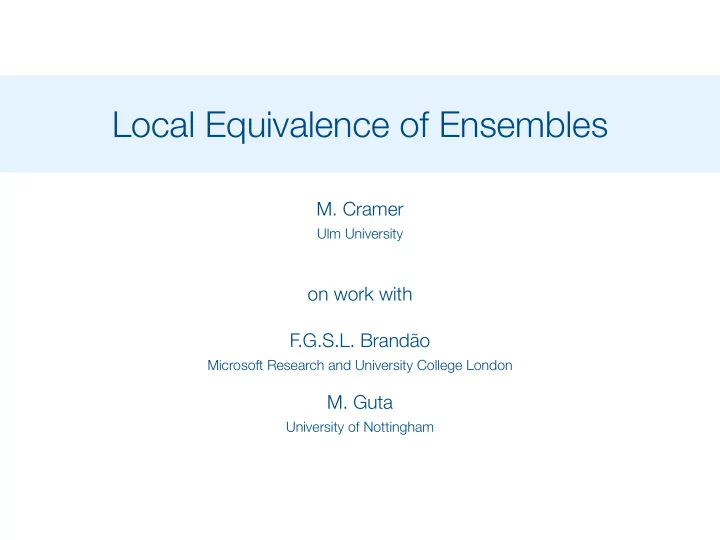 Local Equivalence of Ensembles

M. Cramer
Ulm University

on work with

F.G.S.L. Brandão
Microsoft Research and University College London

M. Guta
University of Nottingham